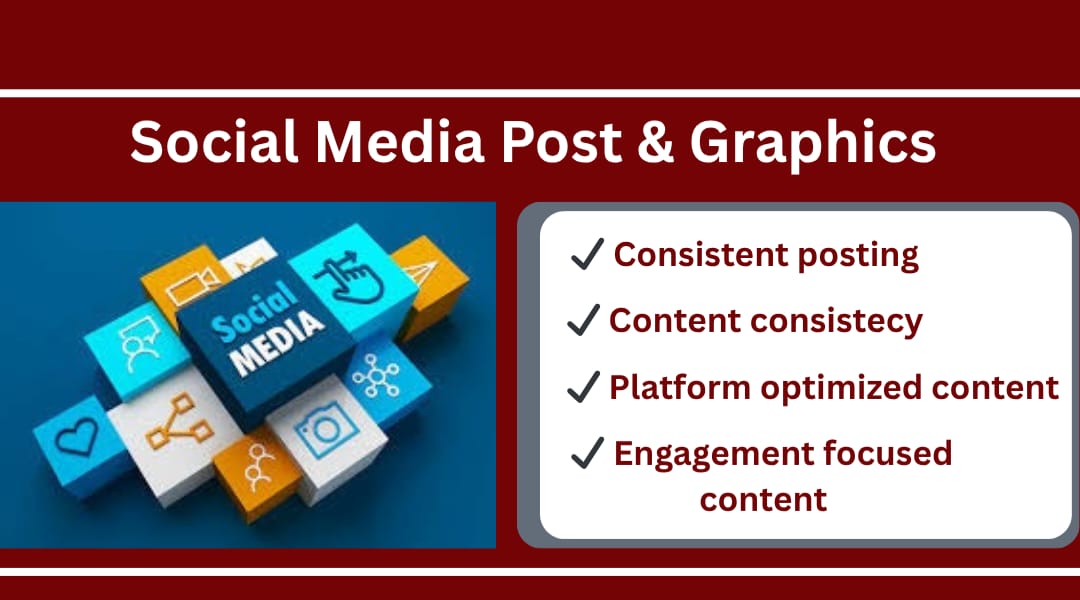 Social Media Post & Graphics

Social MEDIA

✓ Consistent posting
✓ Content consistecy
✓ Platform optimized content
✓ Engagement focused content